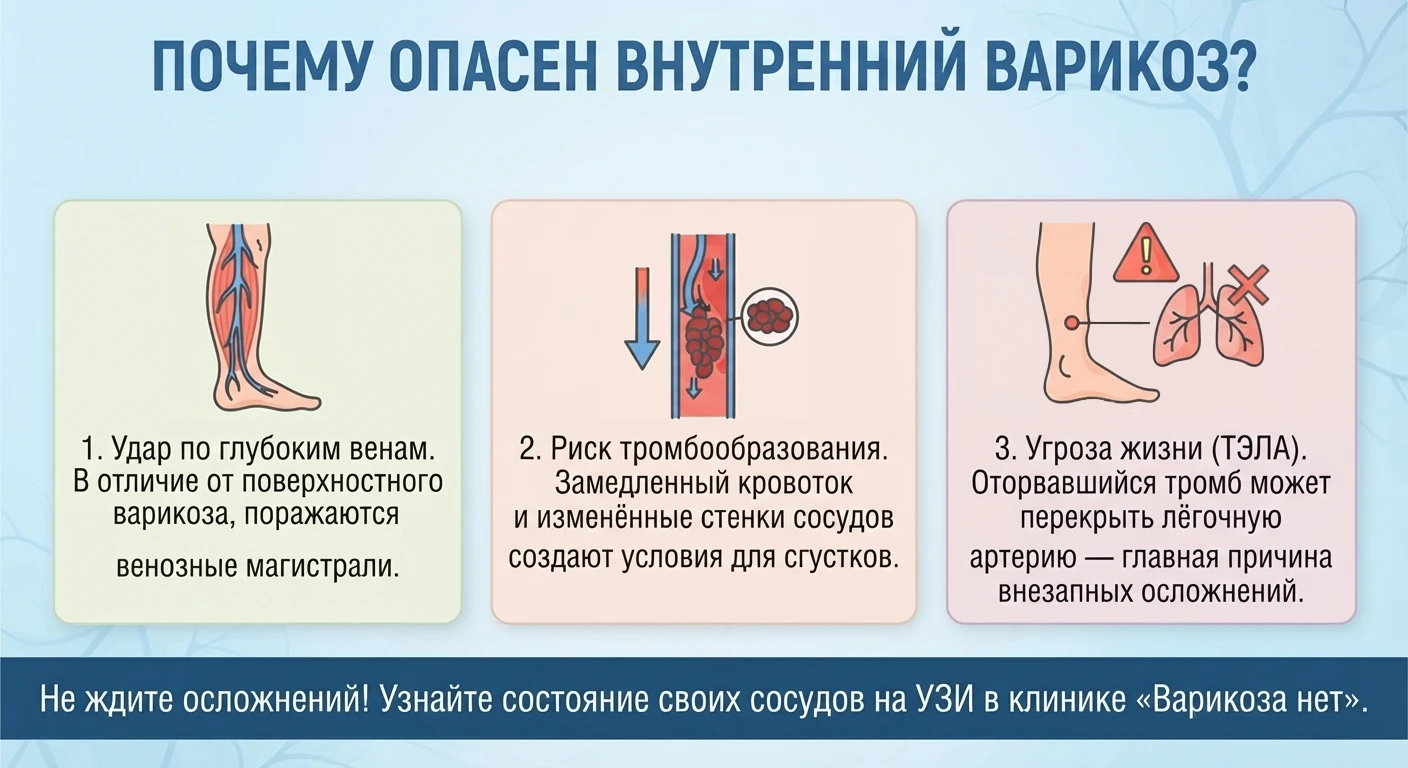 ПОЧЕМУ ОПАСЕН ВНУТРЕННИЙ ВАРИКОЗ?

1. Удар по глубоким венам. В отличие от поверхностного варикоза, поражаются венозные магистрали.

2. Риск тромбообразования. Замедленный кровоток и изменённые стенки сосудов создают условия для сгустков.

3. Угроза жизни (ТЭЛА). Оторвавшийся тромб может перекрыть лёгочную артерию — главная причина внезапных осложнений.

Не ждите осложнений! Узнайте состояние своих сосудов на УЗИ в клинике «Варикоза нет».